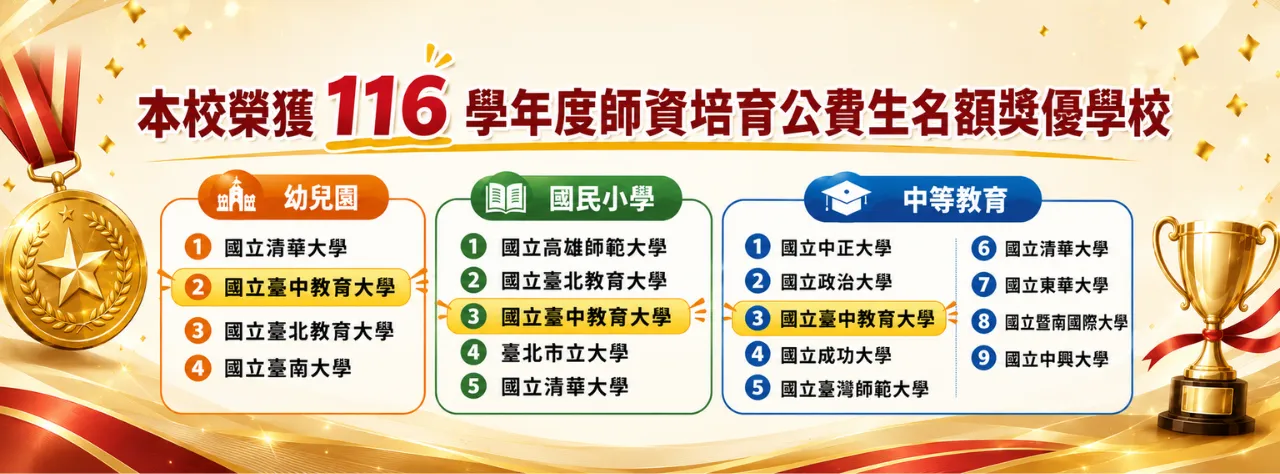 本校榮獲 116 學年度師資培育公費生名額獎優學校

幼兒園
1 國立清華大學
2 國立臺中教育大學
3 國立臺北教育大學
4 國立臺南大學

國民小學
1 國立高雄師範大學
2 國立臺北教育大學
3 國立臺中教育大學
4 臺北市立大學
5 國立清華大學

中等教育
1 國立中正大學
2 國立政治大學
3 國立臺中教育大學
4 國立成功大學
5 國立臺灣師範大學
6 國立清華大學
7 國立東華大學
8 國立暨南國際大學
9 國立中興大學